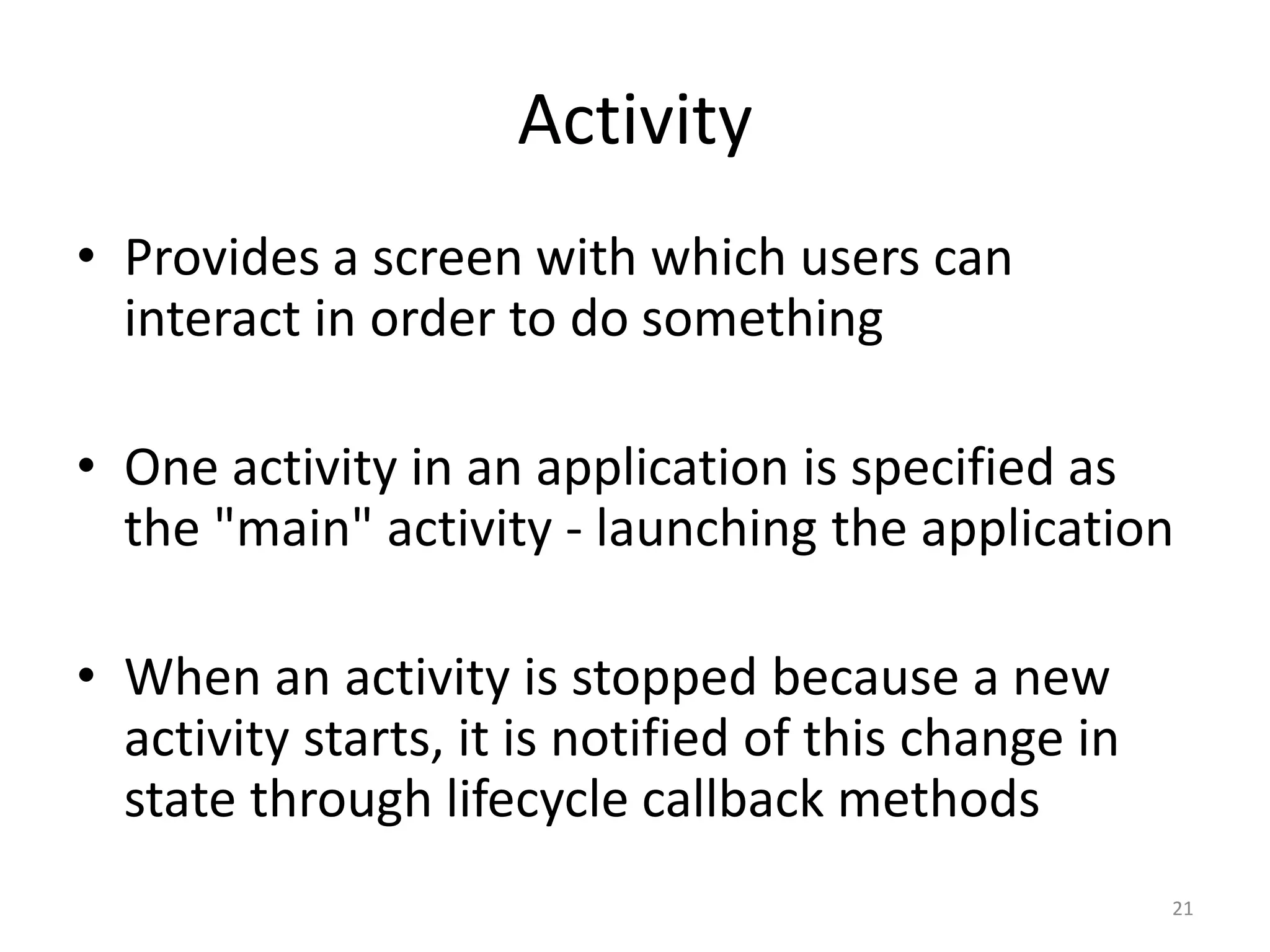 Activity

• Provides a screen with which users can interact in order to do something

• One activity in an application is specified as the "main" activity - launching the application

• When an activity is stopped because a new activity starts, it is notified of this change in state through lifecycle callback methods

21